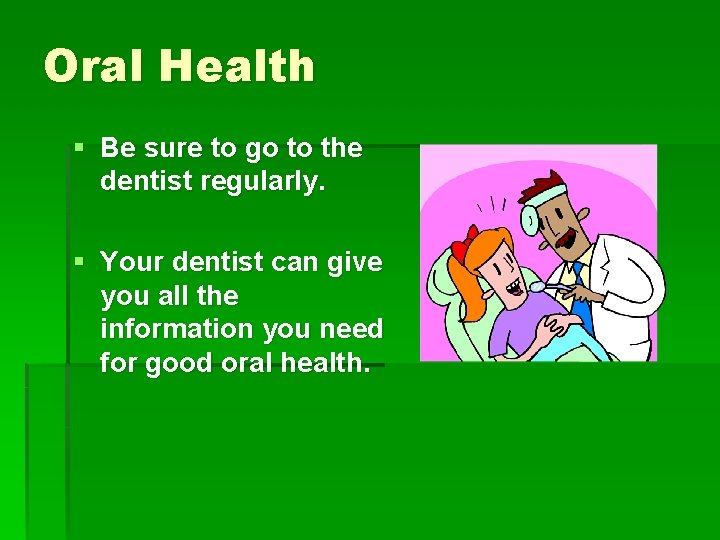 Oral Health

▪ Be sure to go to the dentist regularly.

▪ Your dentist can give you all the information you need for good oral health.